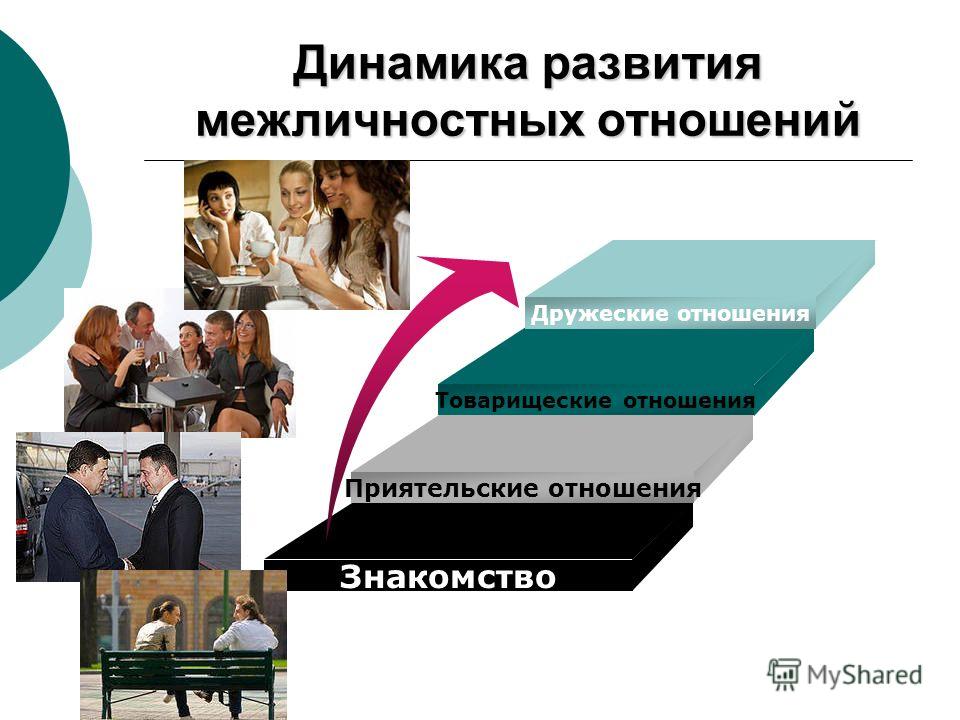 Динамика развития межличностных отношений

Дружеские отношения

Товарищеские отношения

Приятельские отношения

Знакомство

MyShared